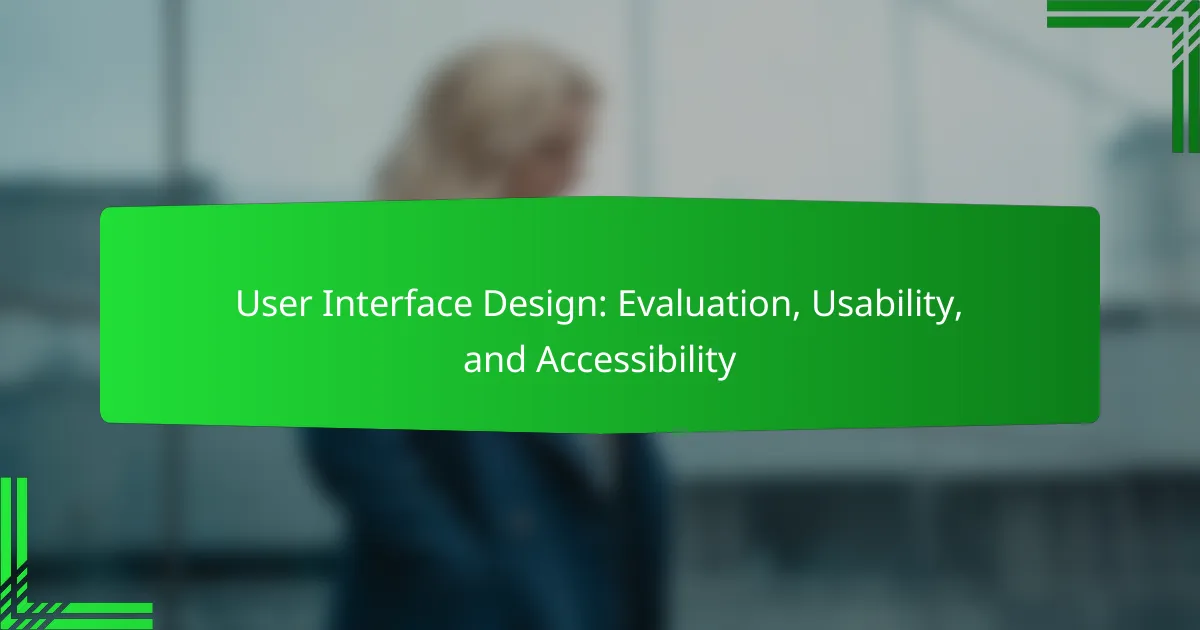 User Interface Design: Evaluation, Usability, and Accessibility